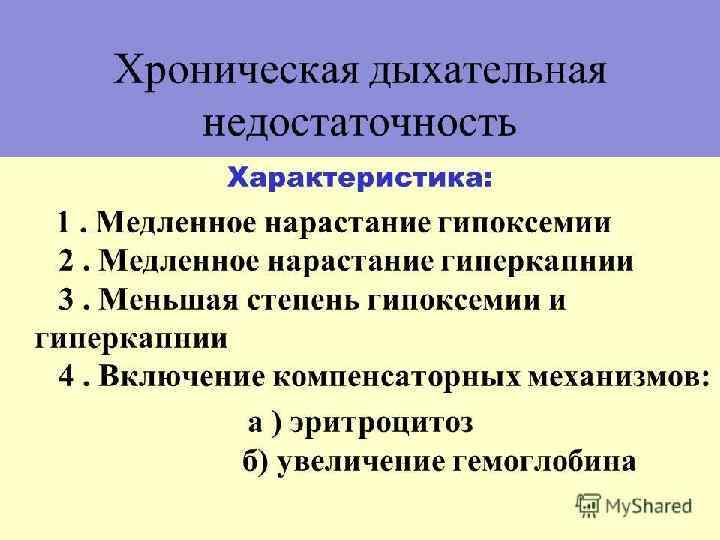 Хроническая дыхательная недостаточность

Характеристика:

1 . Медленное нарастание гипоксемии

2 . Медленное нарастание гиперкапнии

3 . Меньшая степень гипоксемии и гиперкапнии

4 . Включение компенсаторных механизмов:

а ) эритроцитоз

б) увеличение гемоглобина

MyShared